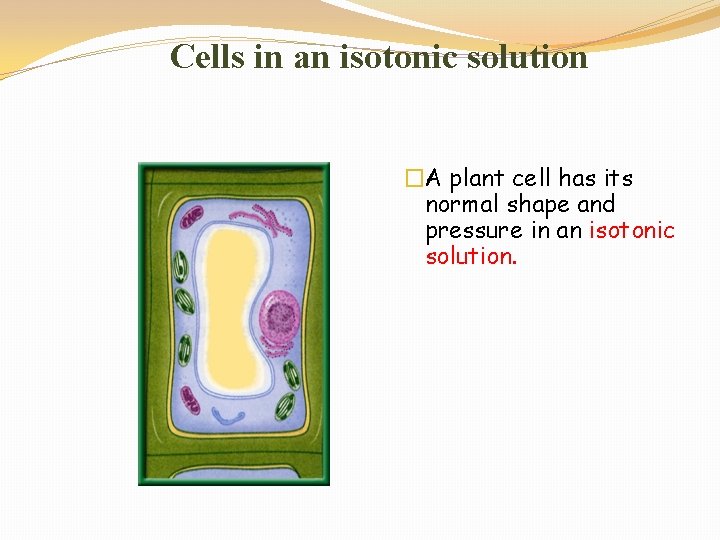 Cells in an isotonic solution

□A plant cell has its normal shape and pressure in an isotonic solution.